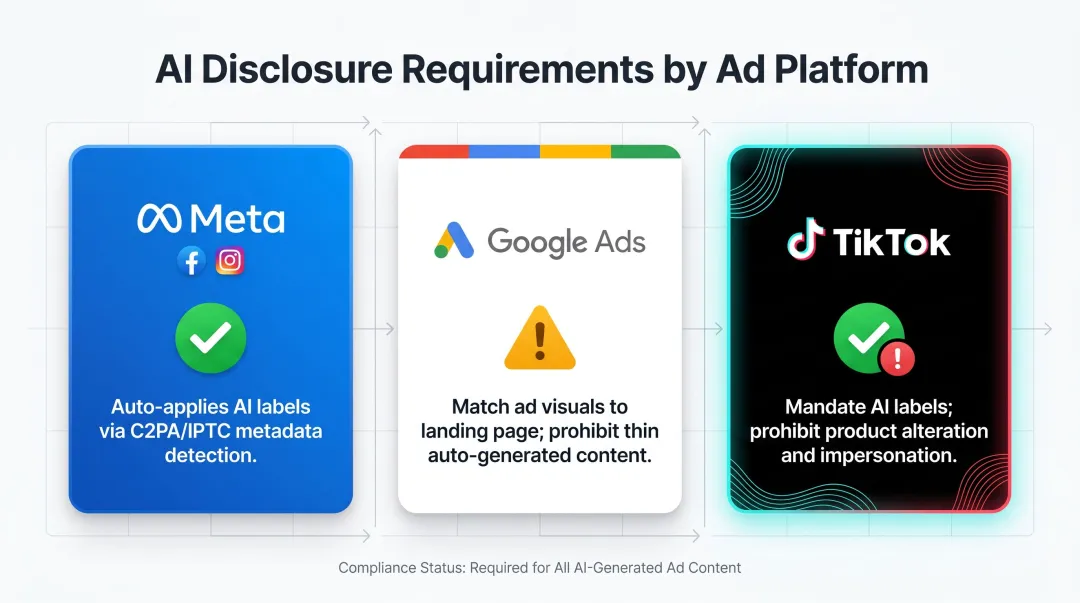 AI Disclosure Requirements by Ad Platform

Meta

Auto-applies AI labels via C2PA/IPTC metadata detection.

Google Ads

Match ad visuals to landing page; prohibit thin auto-generated content.

TikTok

Mandate AI labels; prohibit product alteration and impersonation.

Compliance Status: Required for All AI-Generated Ad Content